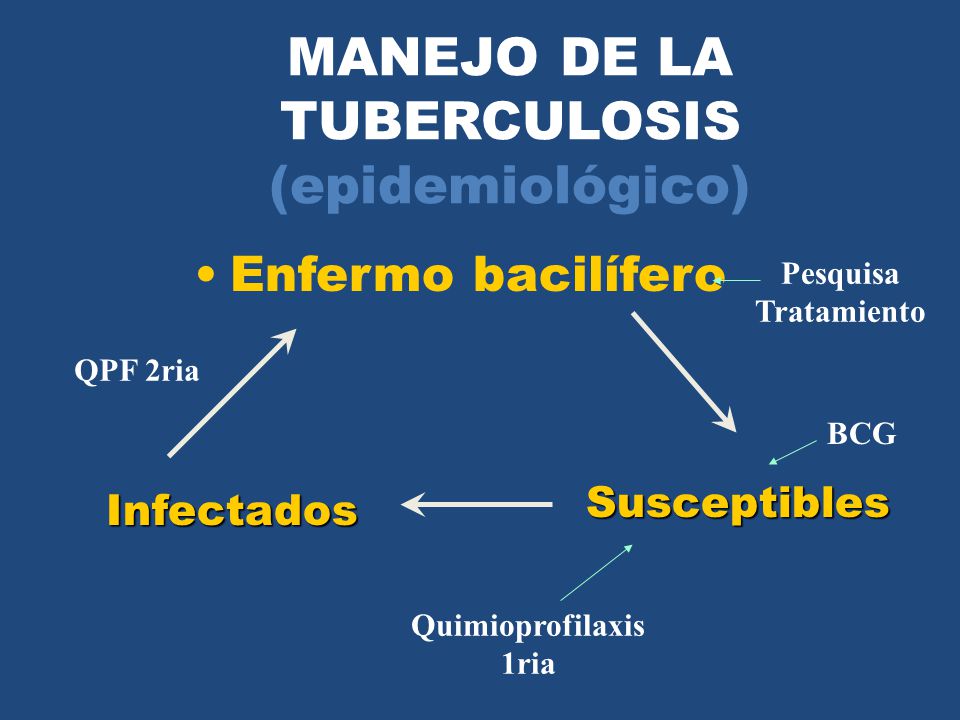 MANEJO DE LA TUBERCULOSIS
(epidemiológico)

• Enfermo bacilífero

Pesquisa
Tratamiento

QPF 2ria

BCG

Infectados

Susceptibles

Quimioprofilaxis
1ria